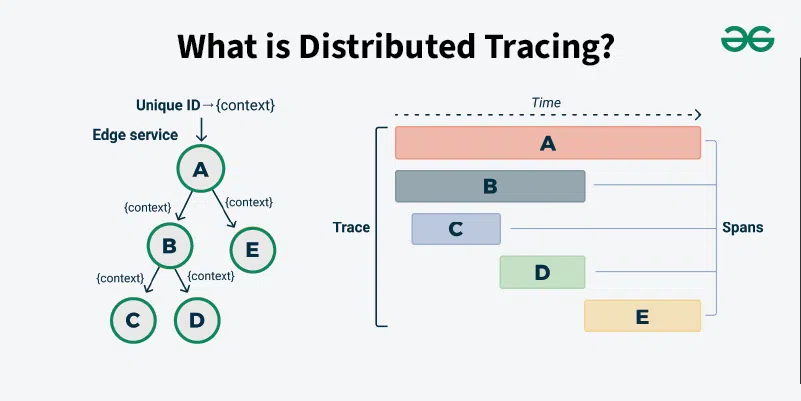 What is Distributed Tracing?

Unique ID→{context}

Edge service

A

{context}

{context}

B

E

{context}

{context}

C

D

Time

Trace

A

B

C

D

E

Spans